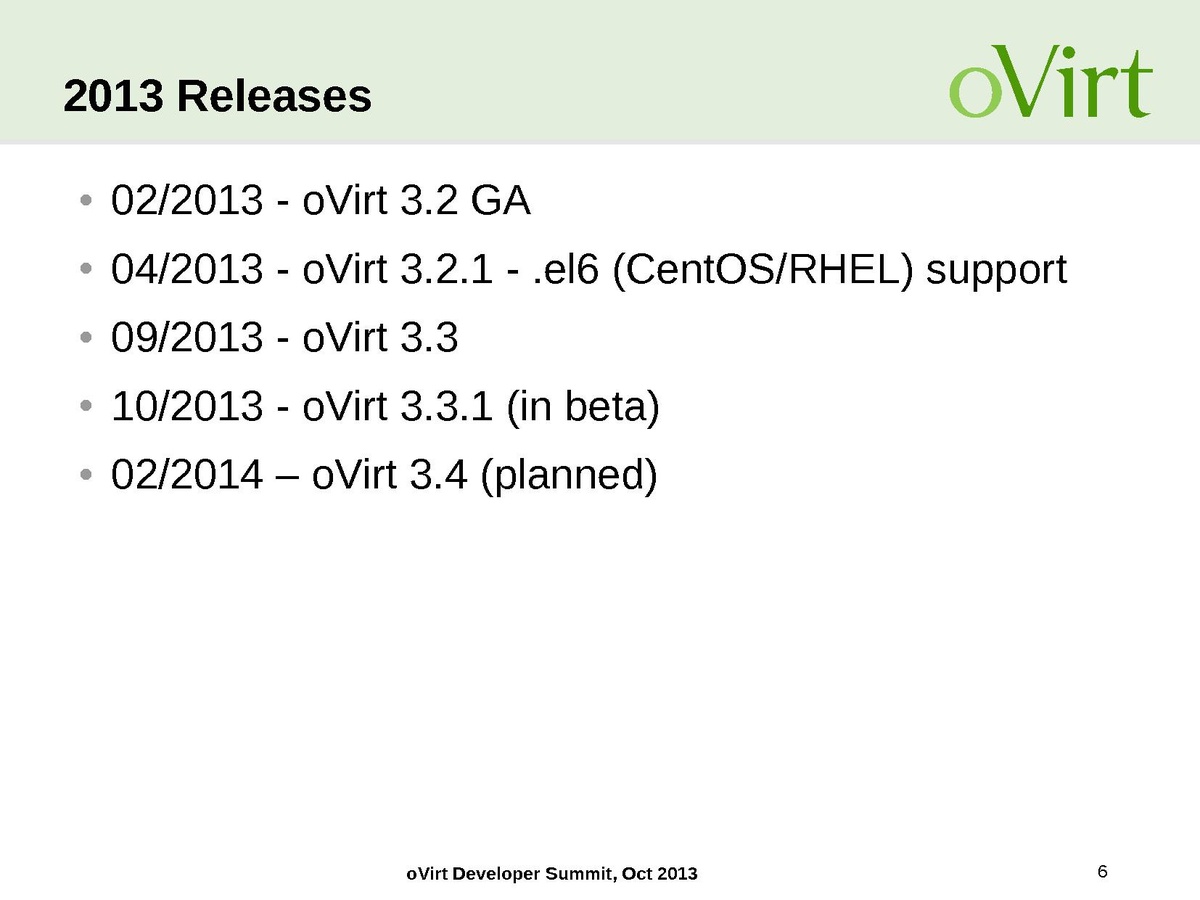 2013 Releases

oVirt

• 02/2013 - oVirt 3.2 GA
• 04/2013 - oVirt 3.2.1 - .el6 (CentOS/RHEL) support
• 09/2013 - oVirt 3.3
• 10/2013 - oVirt 3.3.1 (in beta)
• 02/2014 – oVirt 3.4 (planned)

oVirt Developer Summit, Oct 2013

6